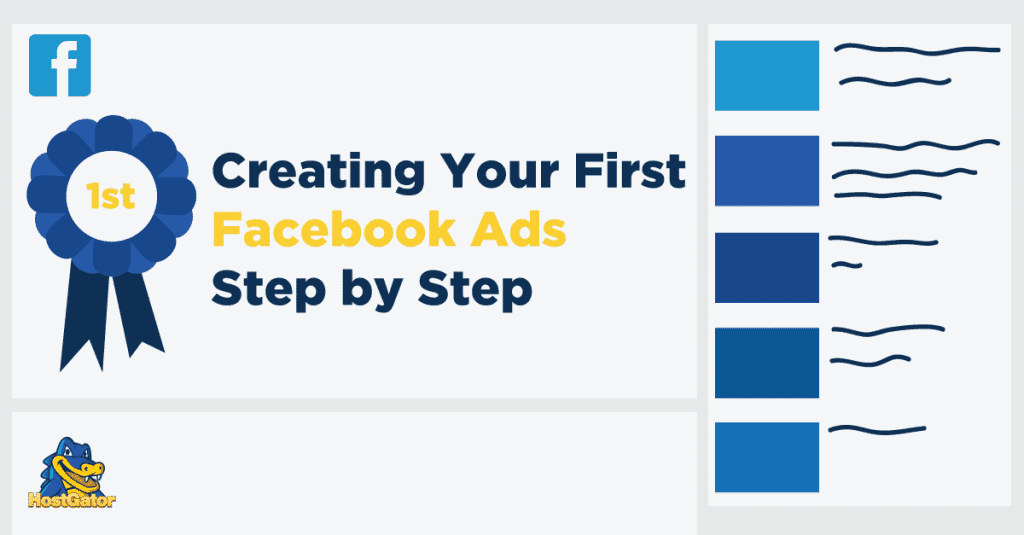 f

1st

Creating Your First
Facebook Ads
Step by Step

HostGator